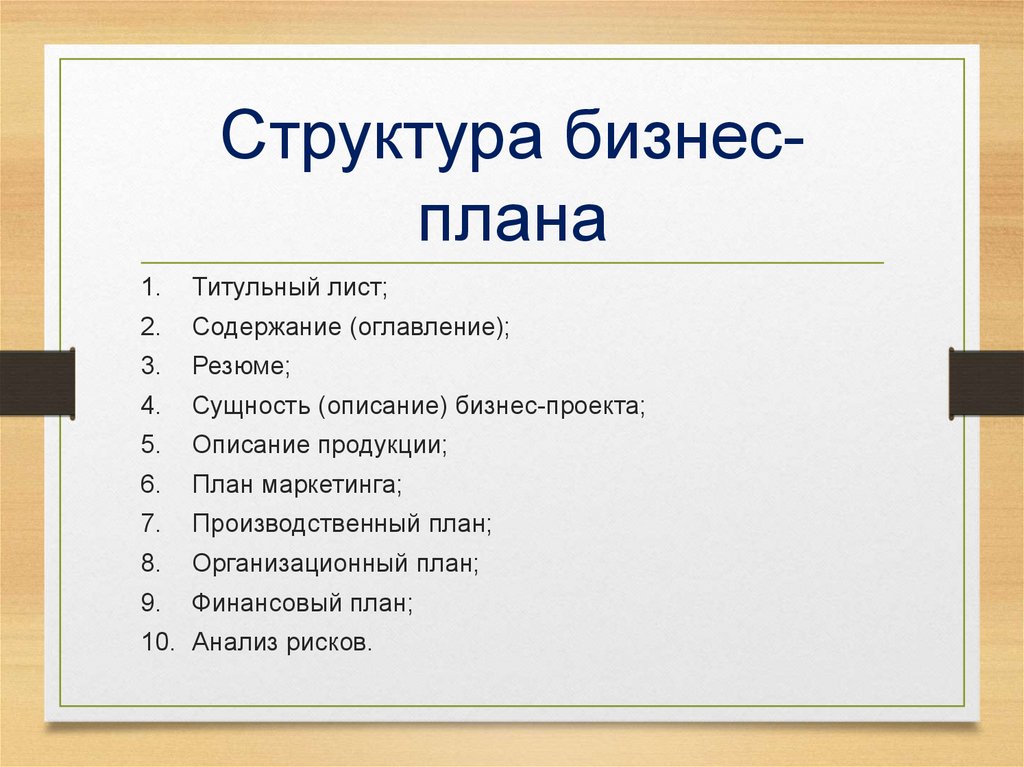 Структура бизнес-плана

1. Титульный лист;
2. Содержание (оглавление);
3. Резюме;
4. Сущность (описание) бизнес-проекта;
5. Описание продукции;
6. План маркетинга;
7. Производственный план;
8. Организационный план;
9. Финансовый план;
10. Анализ рисков.